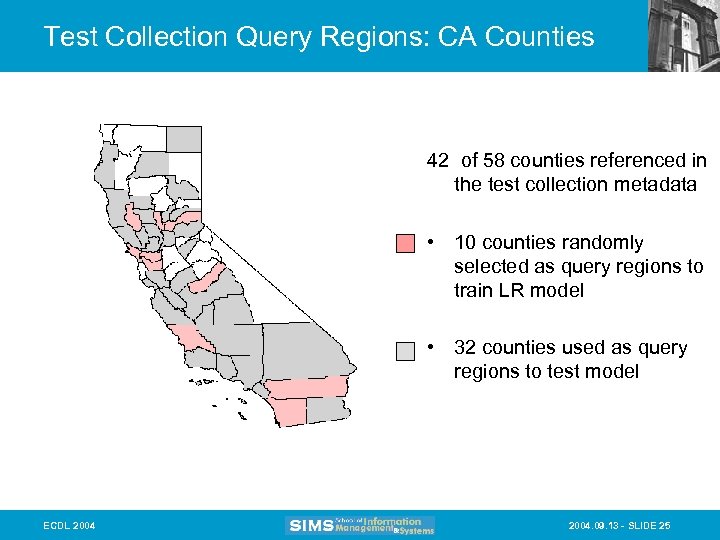 Test Collection Query Regions: CA Counties

42 of 58 counties referenced in the test collection metadata

• 10 counties randomly selected as query regions to train LR model

• 32 counties used as query regions to test model

ECDL 2004

SIMS School of Information Management & Systems

2004.09.13 - SLIDE 25